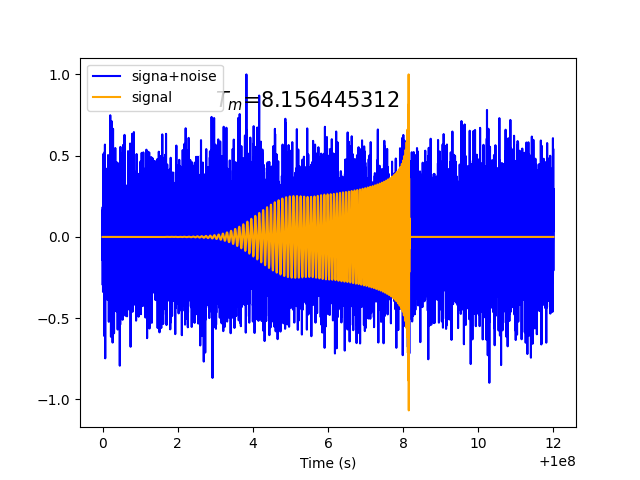 signa+noise
signal
$T_m$=8.156445312

1.0
0.5
0.0
−0.5
−1.0

0
2
4
6
8
10
12
Time (s)
+1e8